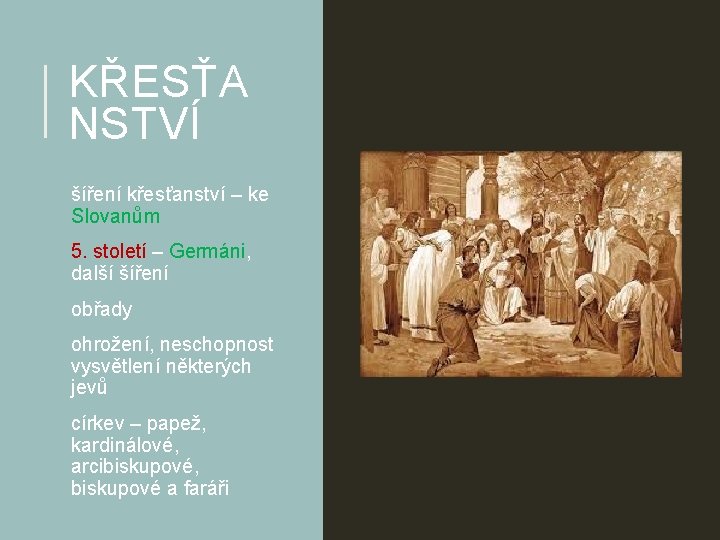 KŘESŤA NSTVÍ

šíření křesťanství – ke Slovanům

5. století – Germáni, další šíření

obřady

ohrožení, neschopnost vysvětlení některých jevů

církev – papež, kardinálové, arcibiskupové, biskupové a faráři